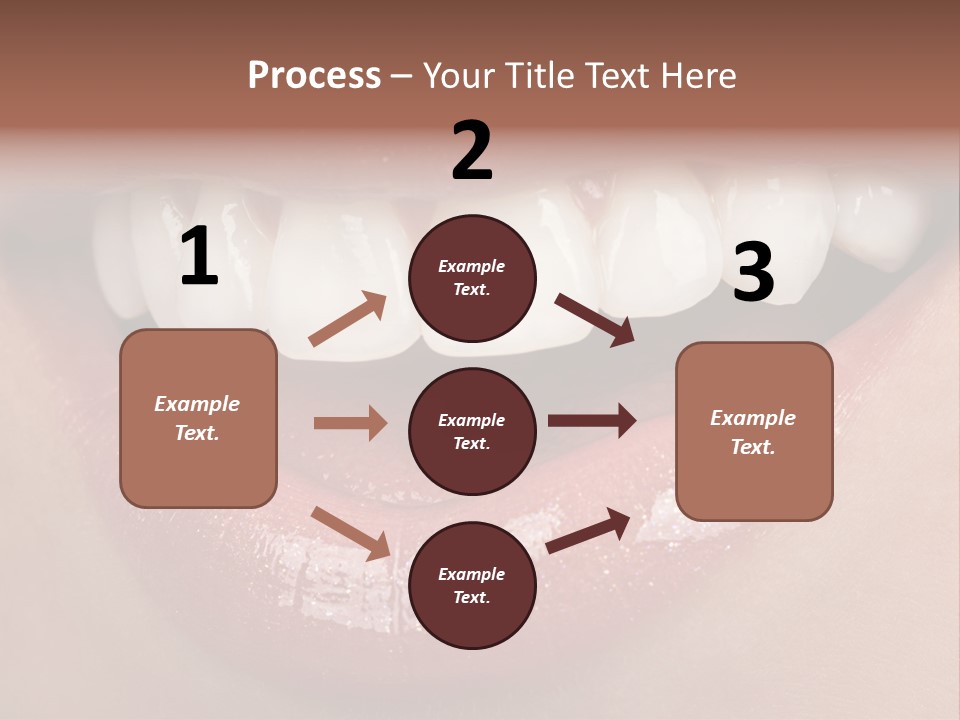 Process – Your Title Text Here

1

Example Text.

2

Example Text.

Example Text.

Example Text.

3

Example Text.